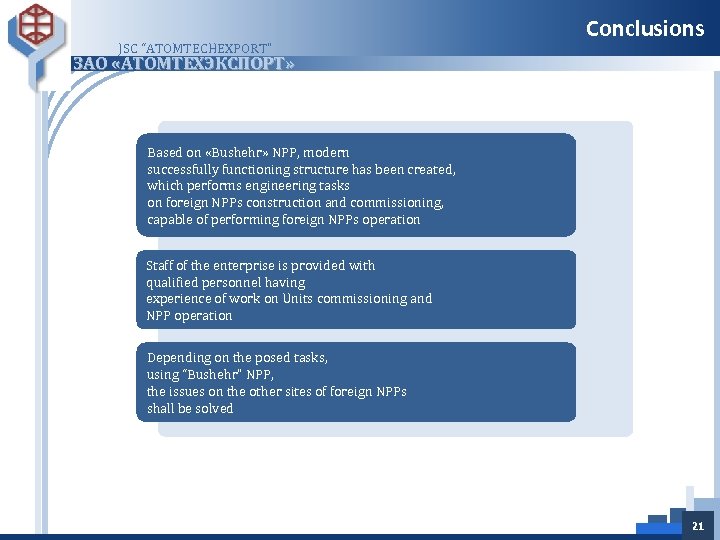 Conclusions

JSC "ATOMTECHEXPORT"
ЗАО «АТОМТЕХЭКСПОРТ»

Based on «Bushehr» NPP, modern successfully functioning structure has been created, which performs engineering tasks on foreign NPPs construction and commissioning, capable of performing foreign NPPs operation

Staff of the enterprise is provided with qualified personnel having experience of work on Units commissioning and NPP operation

Depending on the posed tasks, using "Bushehr" NPP, the issues on the other sites of foreign NPPs shall be solved

21